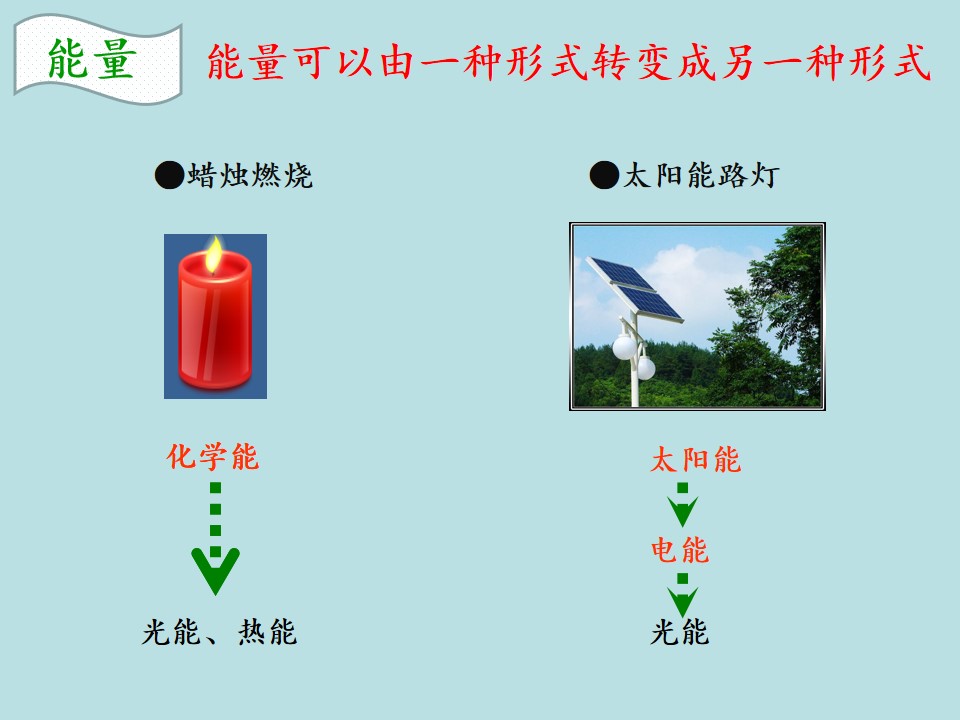 能量

能量可以由一种形式转变成另一种形式

●蜡烛燃烧

化学能

光能、热能

●太阳能路灯

太阳能

电能

光能